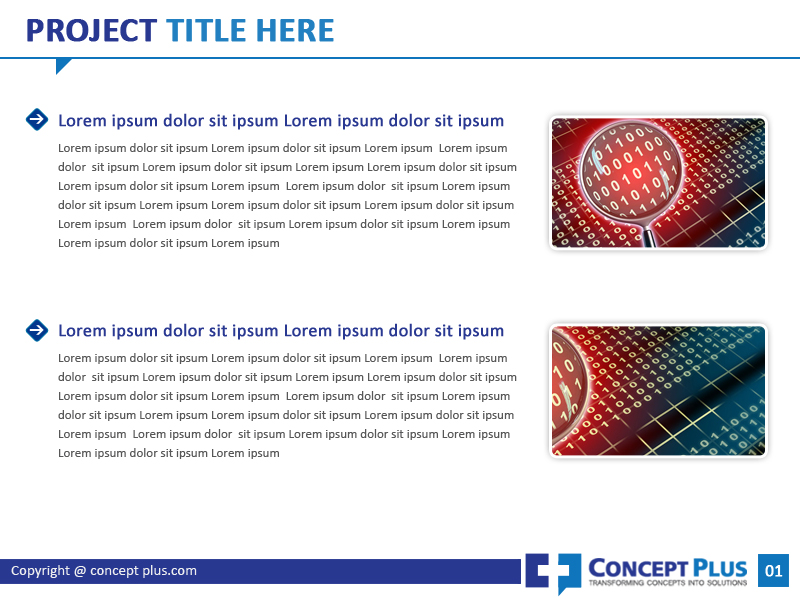 PROJECT TITLE HERE

Lorem ipsum dolor sit ipsum Lorem ipsum dolor sit ipsum

Lorem ipsum dolor sit ipsum Lorem ipsum dolor sit ipsum Lorem ipsum Lorem ipsum dolor sit ipsum Lorem ipsum dolor sit ipsum Lorem ipsum Lorem ipsum dolor sit ipsum Lorem ipsum dolor sit ipsum Lorem ipsum Lorem ipsum dolor sit ipsum Lorem ipsum dolor sit ipsum Lorem ipsum Lorem ipsum dolor sit ipsum Lorem ipsum dolor sit ipsum Lorem ipsum Lorem ipsum dolor sit ipsum Lorem ipsum dolor sit ipsum Lorem ipsum Lorem ipsum dolor sit ipsum Lorem ipsum

Lorem ipsum dolor sit ipsum Lorem ipsum dolor sit ipsum

Lorem ipsum dolor sit ipsum Lorem ipsum dolor sit ipsum Lorem ipsum Lorem ipsum dolor sit ipsum Lorem ipsum dolor sit ipsum Lorem ipsum Lorem ipsum dolor sit ipsum Lorem ipsum dolor sit ipsum Lorem ipsum Lorem ipsum dolor sit ipsum Lorem ipsum dolor sit ipsum Lorem ipsum Lorem ipsum dolor sit ipsum Lorem ipsum dolor sit ipsum Lorem ipsum Lorem ipsum dolor sit ipsum Lorem ipsum dolor sit ipsum Lorem ipsum Lorem ipsum dolor sit ipsum Lorem ipsum

Copyright @ concept plus.com

CONCEPT PLUS
TRANSFORMING CONCEPTS INTO SOLUTIONS

01